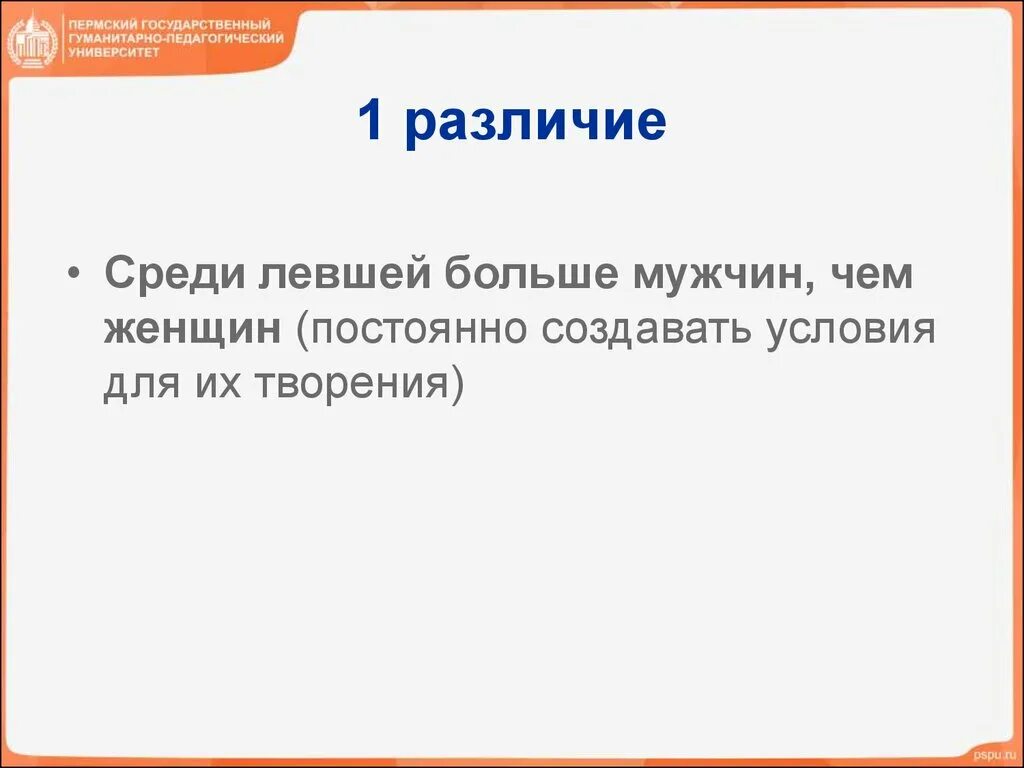 ПЕРМСКИЙ ГОСУДАРСТВЕННЫЙ ГУМАНИТАРНО-ПЕДАГОГИЧЕСКИЙ УНИВЕРСИТЕТ

1 различие

• Среди левшей больше мужчин, чем женщин (постоянно создавать условия для их творения)

pspu.ru